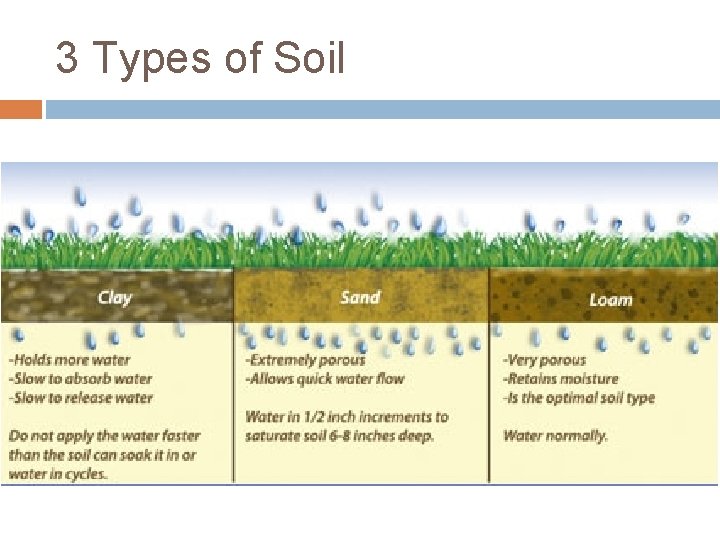 3 Types of Soil

Clay

-Holds more water
-Slow to absorb water
-Slow to release water

Do not apply the water faster than the soil can soak it in or water in cycles.

Sand

-Extremely porous
-Allows quick water flow

Water in 1/2 inch increments to saturate soil 6-8 inches deep.

Loam

-Very porous
-Retains moisture
-Is the optimal soil type

Water normally.